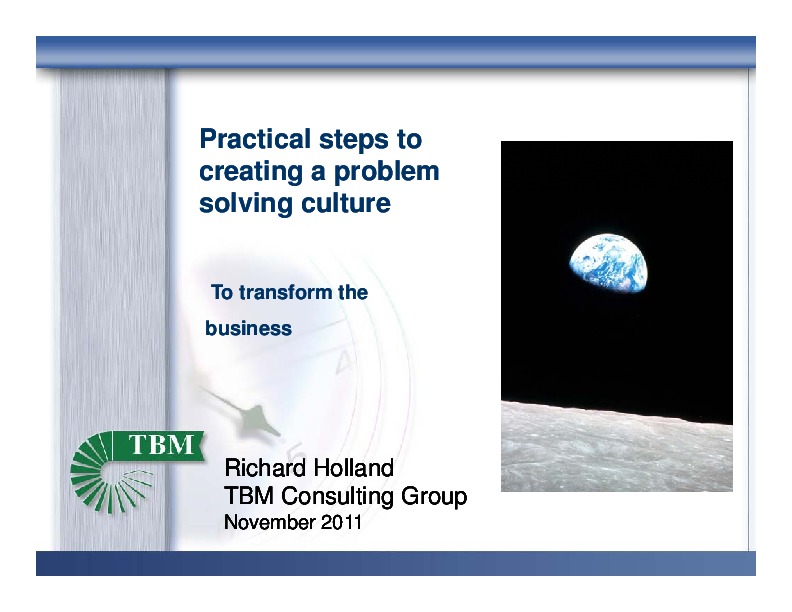 Practical steps to creating a problem solving culture

To transform the business

TBM

Richard Holland
TBM Consulting Group
November 2011